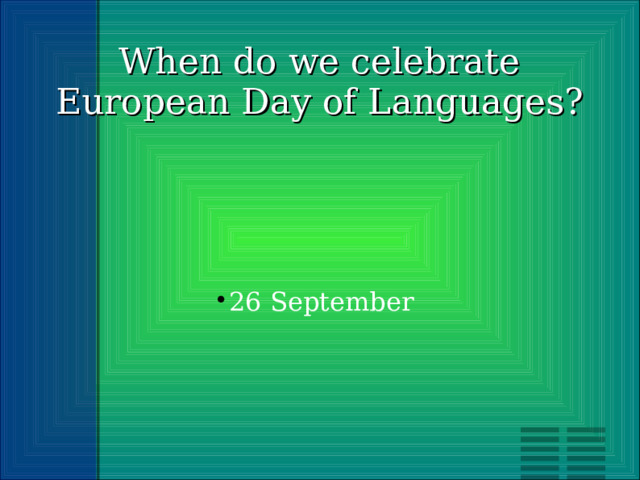 When do we celebrate European Day of Languages?

• 26 September